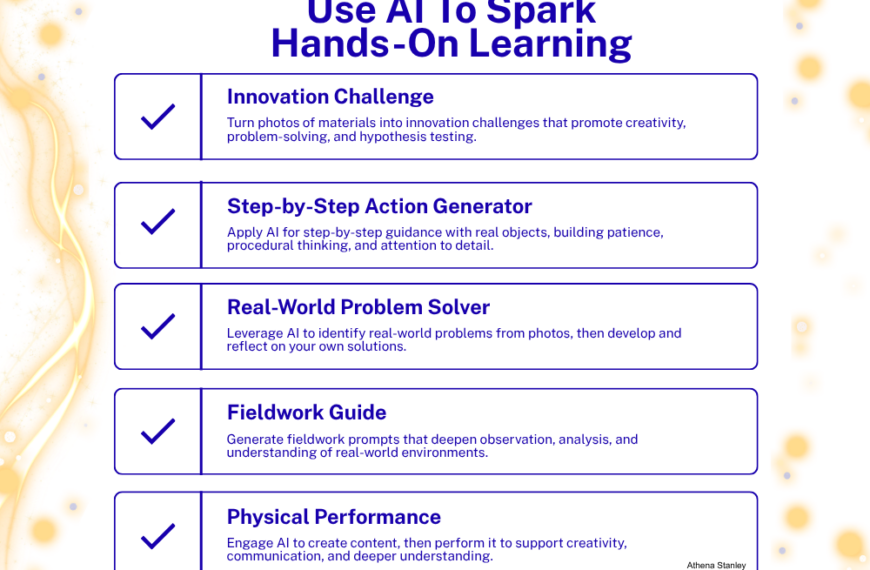 Use AI To Spark Hands-On Learning

Innovation Challenge
Turn photos of materials into innovation challenges that promote creativity, problem-solving, and hypothesis testing.

Step-by-Step Action Generator
Apply AI for step-by-step guidance with real objects, building patience, procedural thinking, and attention to detail.

Real-World Problem Solver
Leverage AI to identify real-world problems from photos, then develop and reflect on your own solutions.

Fieldwork Guide
Generate fieldwork prompts that deepen observation, analysis, and understanding of real-world environments.

Physical Performance
Engage AI to create content, then perform it to support creativity, communication, and deeper understanding.

Athena Stanley